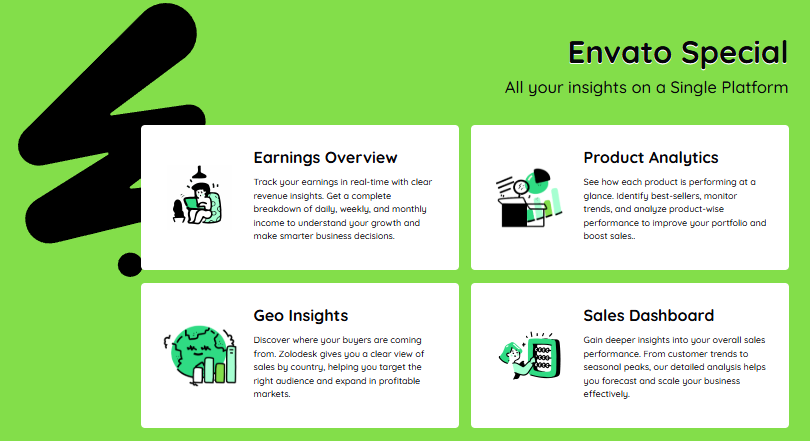 Envato Special

All your insights on a Single Platform

Earnings Overview

Track your earnings in real-time with clear revenue insights. Get a complete breakdown of daily, weekly, and monthly income to understand your growth and make smarter business decisions.

Product Analytics

See how each product is performing at a glance. Identify best-sellers, monitor trends, and analyze product-wise performance to improve your portfolio and boost sales..

Geo Insights

Discover where your buyers are coming from. Zolodesk gives you a clear view of sales by country, helping you target the right audience and expand in profitable markets.

Sales Dashboard

Gain deeper insights into your overall sales performance. From customer trends to seasonal peaks, our detailed analysis helps you forecast and scale your business effectively.